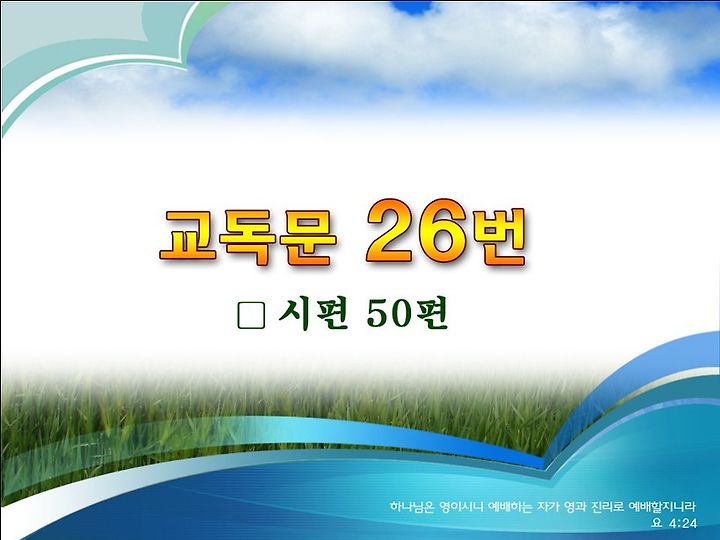 교독문 26번

□ 시편 50편

하나님은 영이시니 예배하는 자가 영과 진리로 예배할지니라
요 4:24